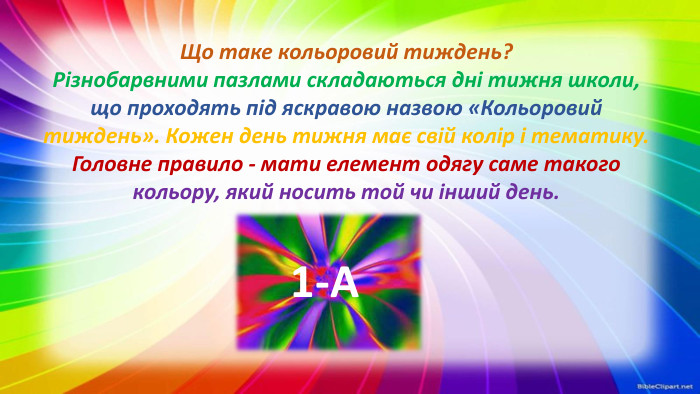 Що таке кольоровий тиждень?
Різнобарвними пазлами складаються дні тижня школи, що проходять під яскравою назвою «Кольоровий тиждень». Кожен день тижня має свій колір і тематику.
Головне правило - мати елемент одягу саме такого кольору, який носить той чи інший день.

1-А

BibleClipart.net